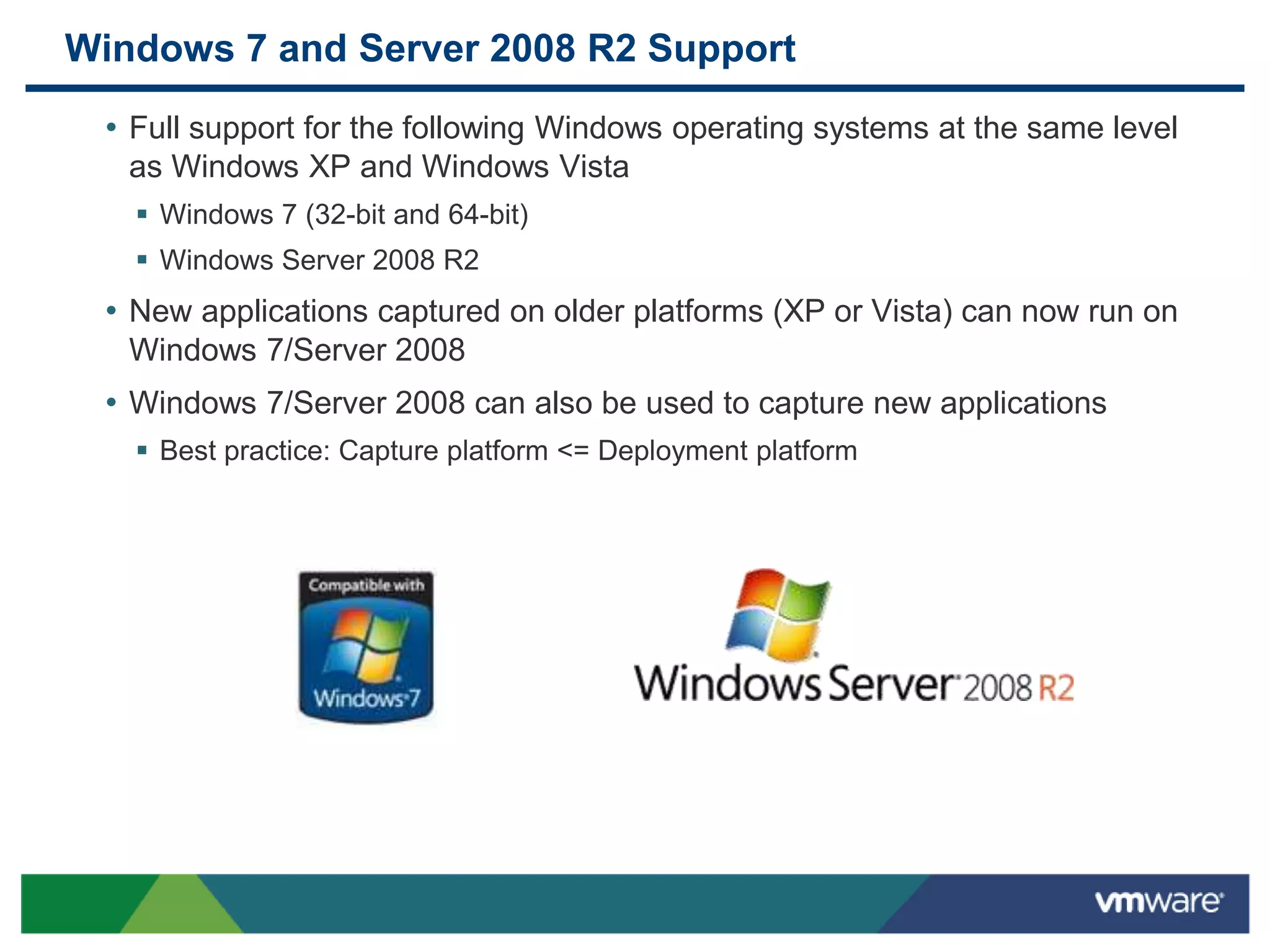 Windows 7 and Server 2008 R2 Support

• Full support for the following Windows operating systems at the same level as Windows XP and Windows Vista

▪ Windows 7 (32-bit and 64-bit)

▪ Windows Server 2008 R2

• New applications captured on older platforms (XP or Vista) can now run on Windows 7/Server 2008

• Windows 7/Server 2008 can also be used to capture new applications

▪ Best practice: Capture platform <= Deployment platform

Compatible with

Windows 7

Windows Server 2008 R2

vmware